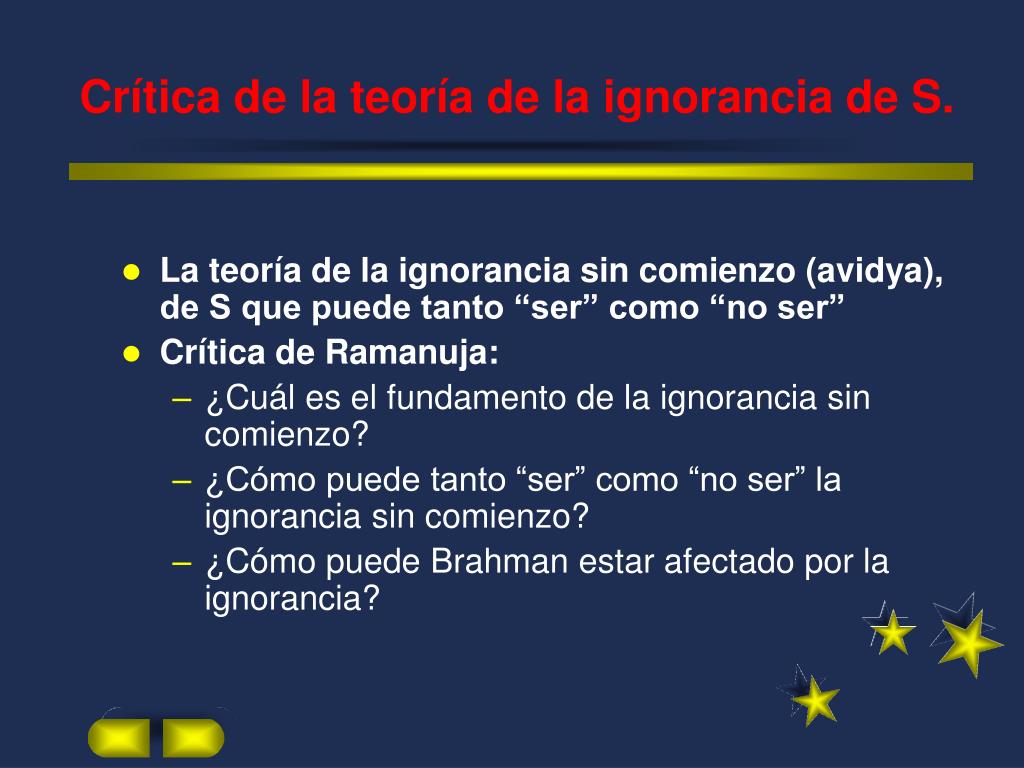 Crítica de la teoría de la ignorancia de S.

- La teoría de la ignorancia sin comienzo (avidya), de S que puede tanto “ser” como “no ser”
- Crítica de Ramanuja:
  – ¿Cuál es el fundamento de la ignorancia sin comienzo?
  – ¿Cómo puede tanto “ser” como “no ser” la ignorancia sin comienzo?
  – ¿Cómo puede Brahman estar afectado por la ignorancia?